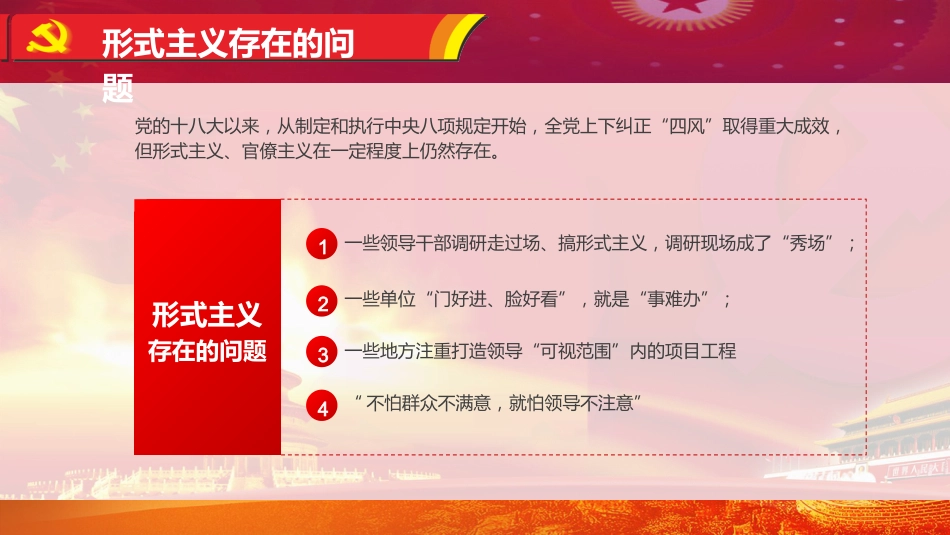 形式主义存在的问题

党的十八大以来，从制定和执行中央八项规定开始，全党上下纠正“四风”取得重大成效，但形式主义、官僚主义在一定程度上仍然存在。

形式主义存在的问题

1 一些领导干部调研走过场、搞形式主义，调研现场成了“秀场”；

2 一些单位“门好进、脸好看”，就是“事难办”；

3 一些地方注重打造领导“可视范围”内的项目工程

4 “不怕群众不满意，就怕领导不注意”